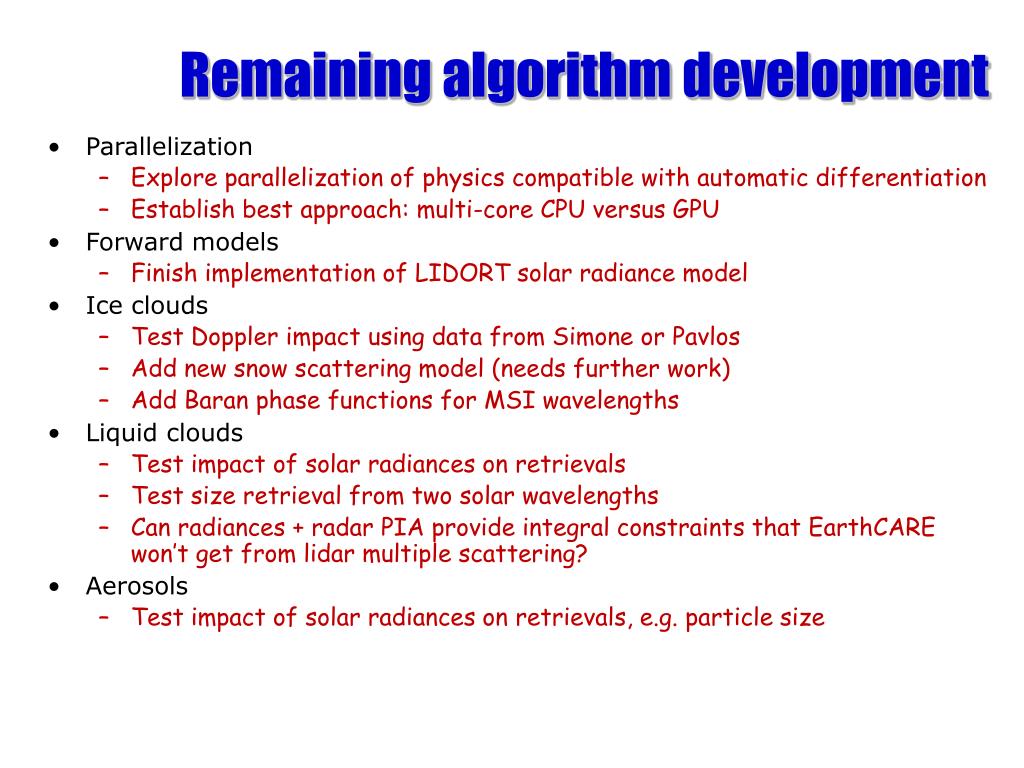 Remaining algorithm development

• Parallelization
  – Explore parallelization of physics compatible with automatic differentiation
  – Establish best approach: multi-core CPU versus GPU
• Forward models
  – Finish implementation of LIDORT solar radiance model
• Ice clouds
  – Test Doppler impact using data from Simone or Pavlos
  – Add new snow scattering model (needs further work)
  – Add Baran phase functions for MSI wavelengths
• Liquid clouds
  – Test impact of solar radiances on retrievals
  – Test size retrieval from two solar wavelengths
  – Can radiances + radar PIA provide integral constraints that EarthCARE won't get from lidar multiple scattering?
• Aerosols
  – Test impact of solar radiances on retrievals, e.g. particle size